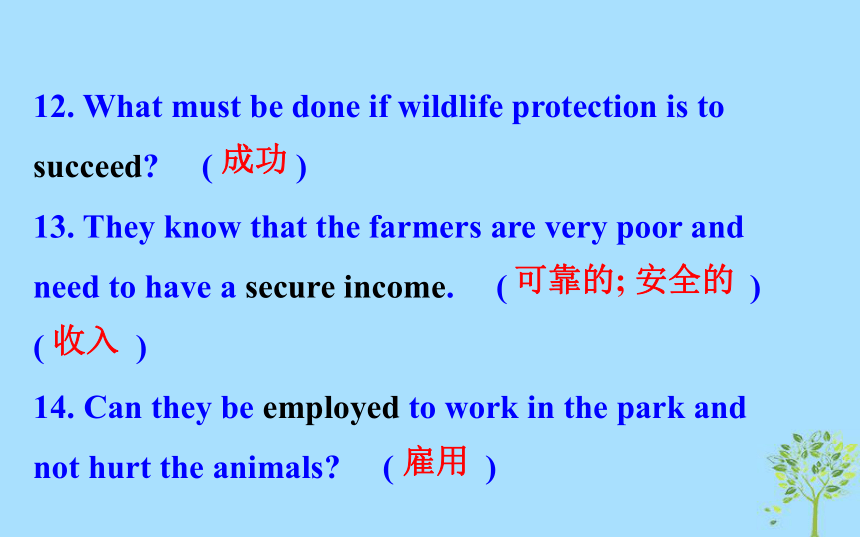 12. What must be done if wildlife protection is to succeed? ( 成功 )

13. They know that the farmers are very poor and need to have a secure income. ( 可靠的; 安全的 ) ( 收入 )

14. Can they be employed to work in the park and not hurt the animals? ( 雇用 )